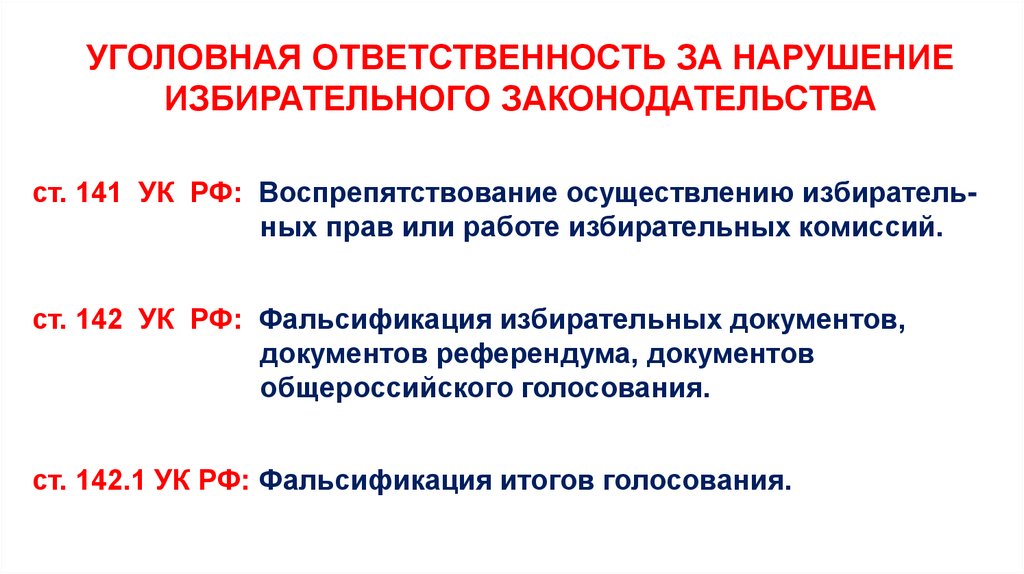 УГОЛОВНАЯ ОТВЕТСТВЕННОСТЬ ЗА НАРУШЕНИЕ ИЗБИРАТЕЛЬНОГО ЗАКОНОДАТЕЛЬСТВА

ст. 141 УК РФ: Воспрепятствование осуществлению избирательных прав или работе избирательных комиссий.

ст. 142 УК РФ: Фальсификация избирательных документов, документов референдума, документов общероссийского голосования.

ст. 142.1 УК РФ: Фальсификация итогов голосования.